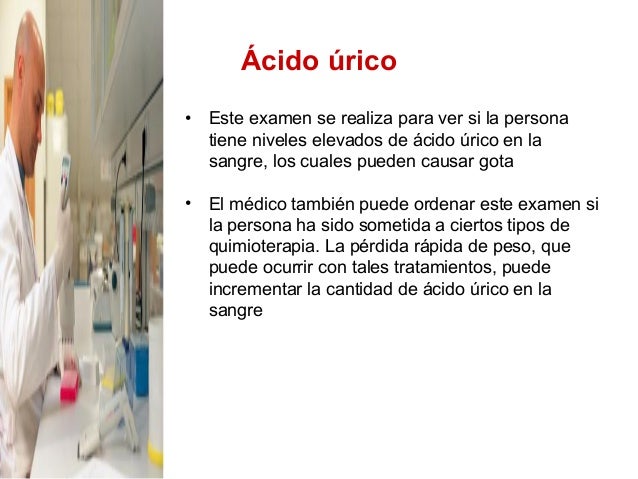 Ácido úrico

• Este examen se realiza para ver si la persona tiene niveles elevados de ácido úrico en la sangre, los cuales pueden causar gota

• El médico también puede ordenar este examen si la persona ha sido sometida a ciertos tipos de quimioterapia. La pérdida rápida de peso, que puede ocurrir con tales tratamientos, puede incrementar la cantidad de ácido úrico en la sangre